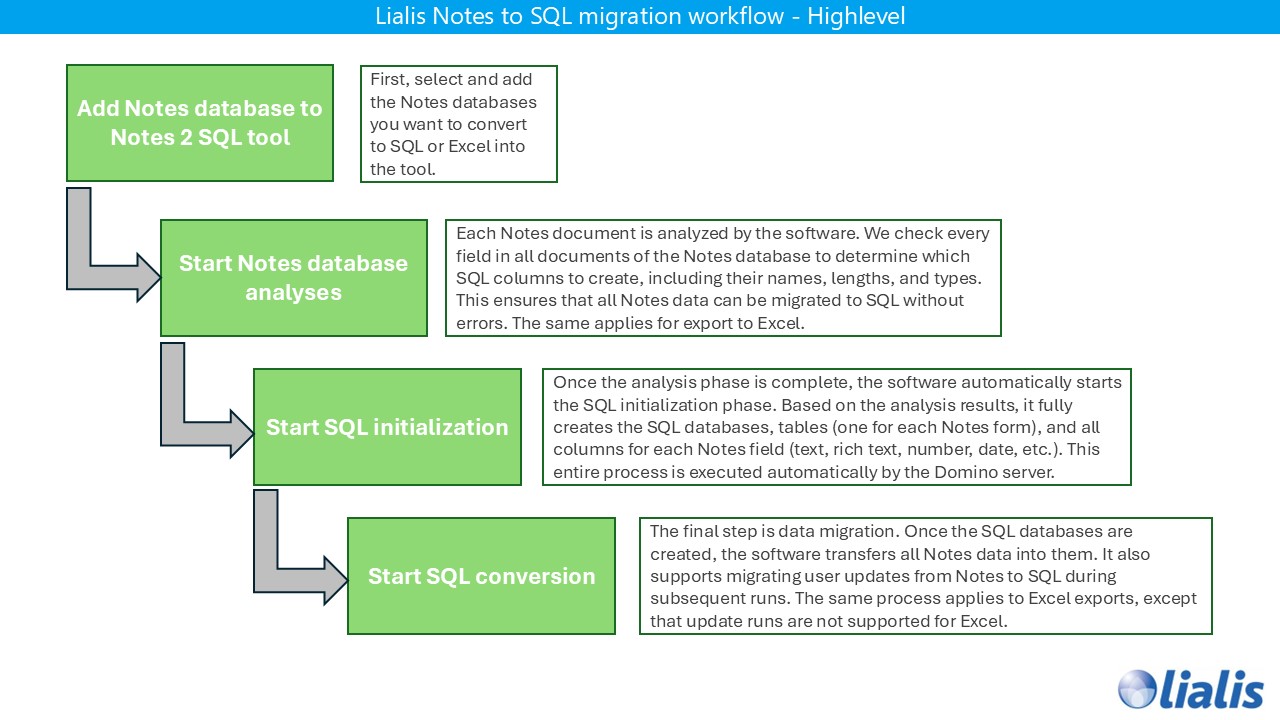 Lialis Notes to SQL migration workflow - Highlevel

Add Notes database to Notes 2 SQL tool

First, select and add the Notes databases you want to convert to SQL or Excel into the tool.

Start Notes database analyses

Each Notes document is analyzed by the software. We check every field in all documents of the Notes database to determine which SQL columns to create, including their names, lengths, and types. This ensures that all Notes data can be migrated to SQL without errors. The same applies for export to Excel.

Start SQL initialization

Once the analysis phase is complete, the software automatically starts the SQL initialization phase. Based on the analysis results, it fully creates the SQL databases, tables (one for each Notes form), and all columns for each Notes field (text, rich text, number, date, etc.). This entire process is executed automatically by the Domino server.

Start SQL conversion

The final step is data migration. Once the SQL databases are created, the software transfers all Notes data into them. It also supports migrating user updates from Notes to SQL during subsequent runs. The same process applies to Excel exports, except that update runs are not supported for Excel.

lialis